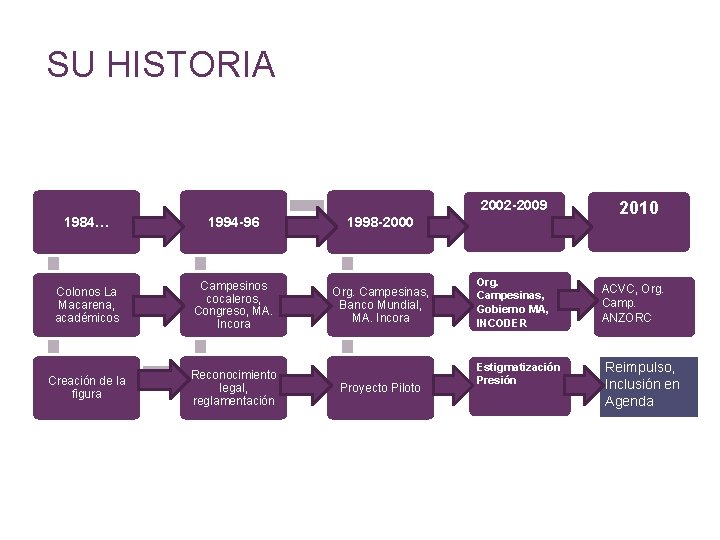 SU HISTORIA

1984…

1994-96

1998-2000

2002-2009

2010

Colonos La Macarena, académicos

Campesinos cocaleros, Congreso, MA. Incora

Org. Campesinas, Banco Mundial, MA. Incora

Org. Campesinas, Gobierno MA, INCODER

ACVC, Org. Camp. ANZORC

Creación de la figura

Reconocimiento legal, reglamentación

Proyecto Piloto

Estigmatización Presión

Reimpulso, Inclusión en Agenda